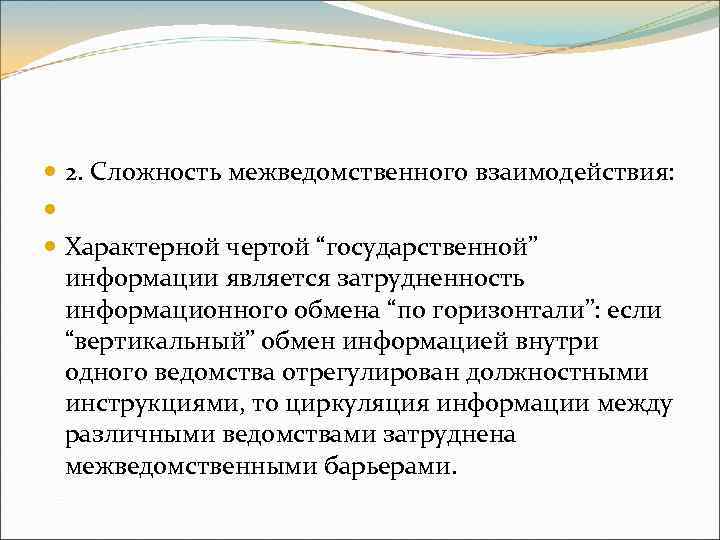 2. Сложность межведомственного взаимодействия:

Характерной чертой “государственной” информации является затрудненность информационного обмена “по горизонтали”: если “вертикальный” обмен информацией внутри одного ведомства отрегулирован должностными инструкциями, то циркуляция информации между различными ведомствами затруднена межведомственными барьерами.